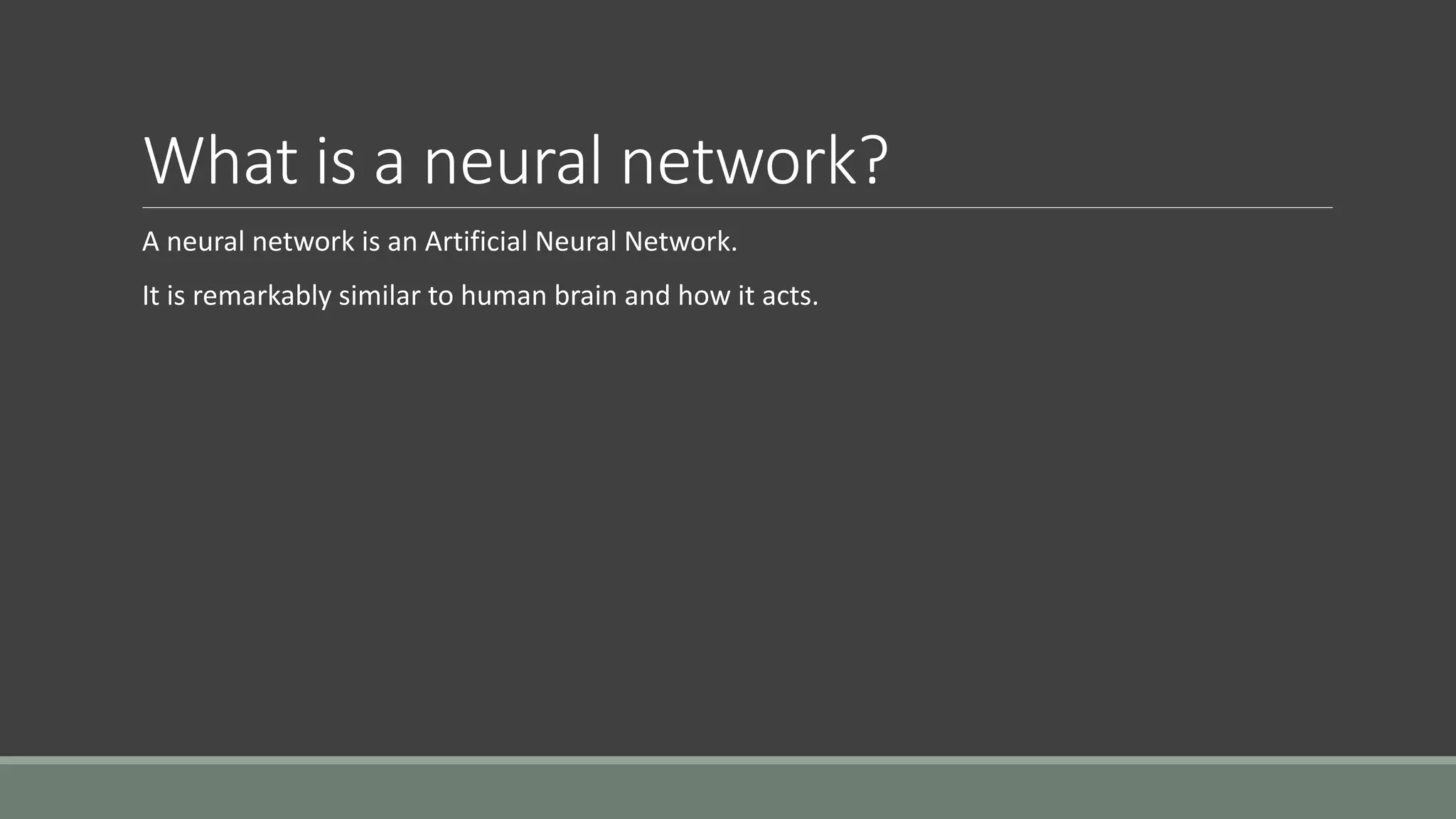 What is a neural network?

A neural network is an Artificial Neural Network.

It is remarkably similar to human brain and how it acts.